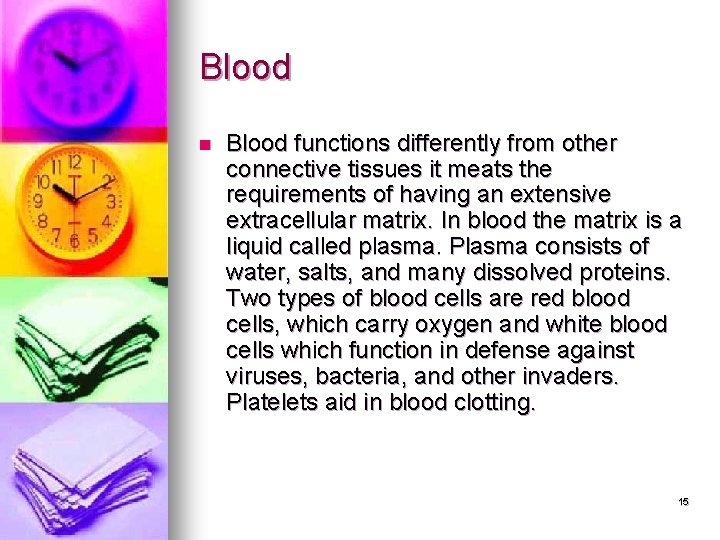 Blood

■ Blood functions differently from other connective tissues it meats the requirements of having an extensive extracellular matrix. In blood the matrix is a liquid called plasma. Plasma consists of water, salts, and many dissolved proteins. Two types of blood cells are red blood cells, which carry oxygen and white blood cells which function in defense against viruses, bacteria, and other invaders. Platelets aid in blood clotting.

15